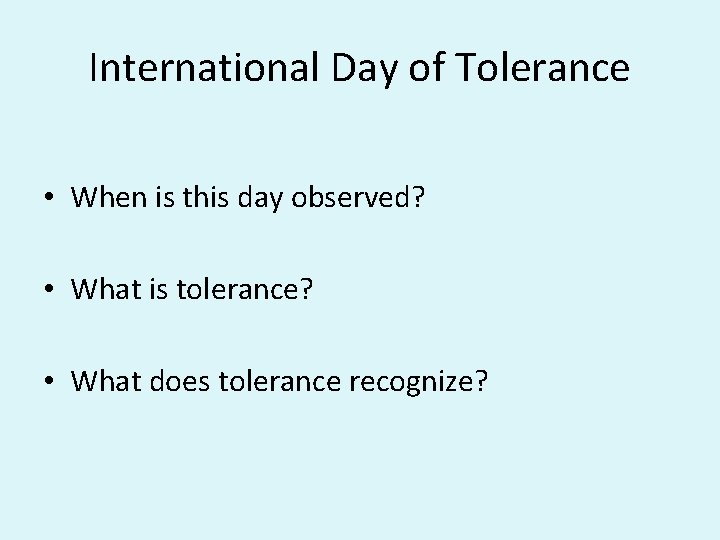 International Day of Tolerance

• When is this day observed?

• What is tolerance?

• What does tolerance recognize?